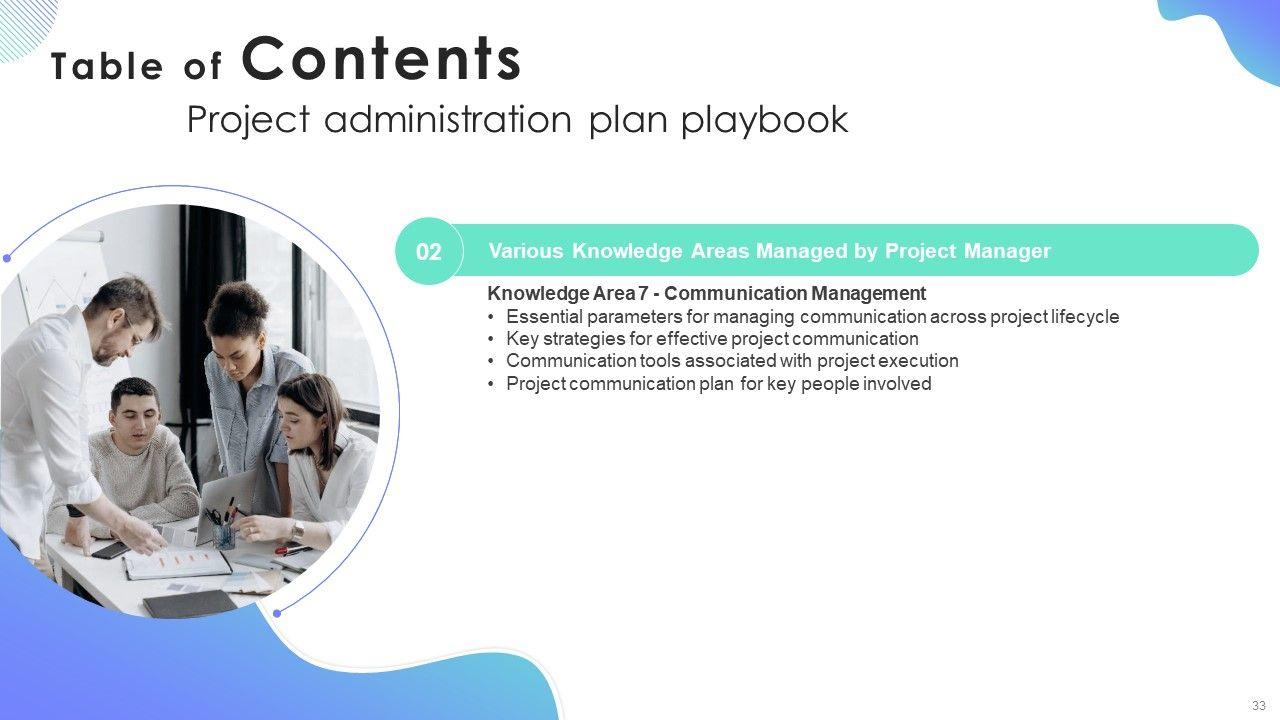 Table of Contents
Project administration plan playbook

02 Various Knowledge Areas Managed by Project Manager

Knowledge Area 7 - Communication Management
• Essential parameters for managing communication across project lifecycle
• Key strategies for effective project communication
• Communication tools associated with project execution
• Project communication plan for key people involved

33